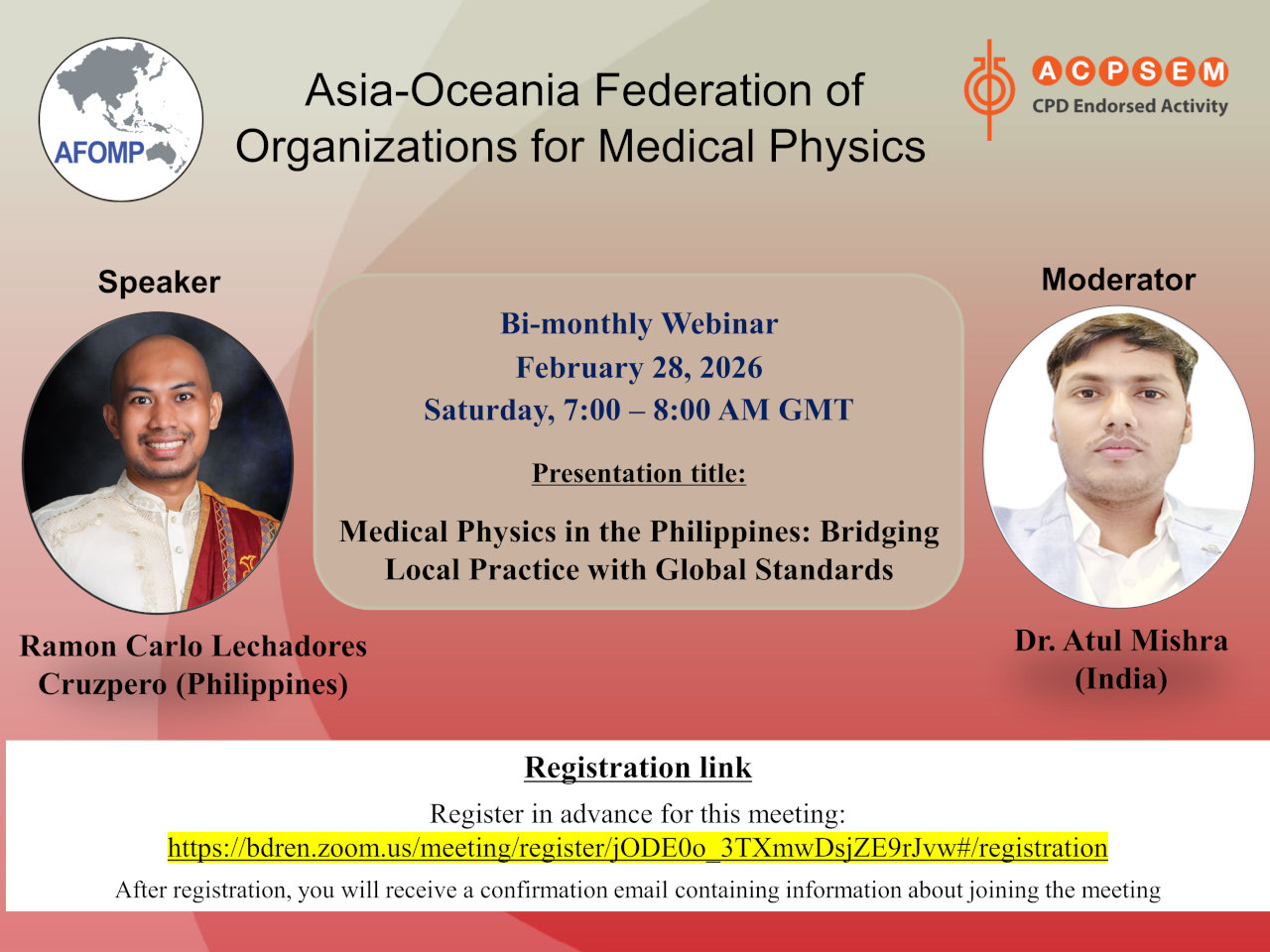 AFOMP

Asia-Oceania Federation of Organizations for Medical Physics

ACPSEM
CPD Endorsed Activity

Speaker

Ramon Carlo Lechadores Cruzpero (Philippines)

Bi-monthly Webinar
February 28, 2026
Saturday, 7:00 – 8:00 AM GMT

Presentation title:

Medical Physics in the Philippines: Bridging Local Practice with Global Standards

Moderator

Dr. Atul Mishra (India)

Registration link

Register in advance for this meeting:
https://bdren.zoom.us/meeting/register/jODE0o_3TXmwDsjZE9rJvw#/registration

After registration, you will receive a confirmation email containing information about joining the meeting